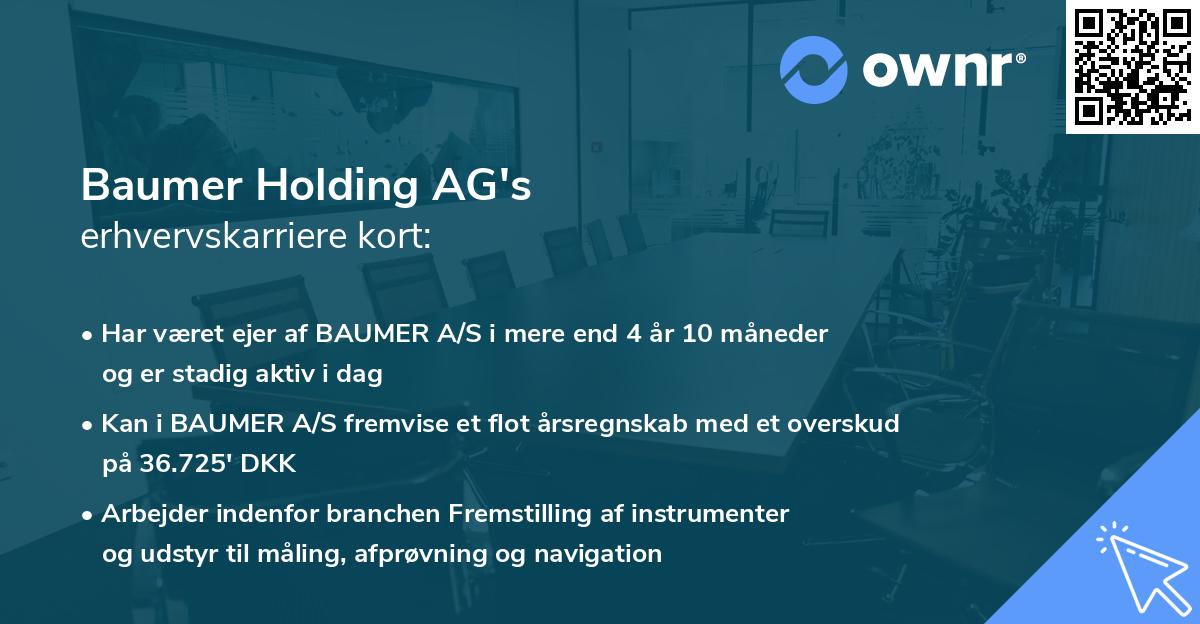 ownr®

Baumer Holding AG's
erhvervskarriere kort:

• Har været ejer af BAUMER A/S i mere end 4 år 10 måneder og er stadig aktiv i dag

• Kan i BAUMER A/S fremvise et flot årsregnskab med et overskud på 36.725' DKK

• Arbejder indenfor branchen Fremstilling af instrumenter og udstyr til måling, afprøvning og navigation